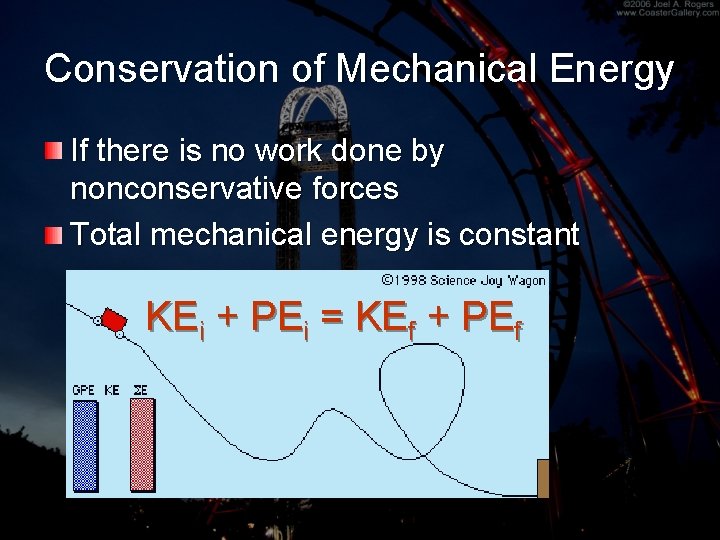 ©2006 Joel A. Rogers
www.CoasterGallery.com

Conservation of Mechanical Energy

If there is no work done by nonconservative forces

Total mechanical energy is constant

©1998 Science Joy Wagon

$KE_i + PE_i = KE_f + PE_f$

GPE KE ΣE